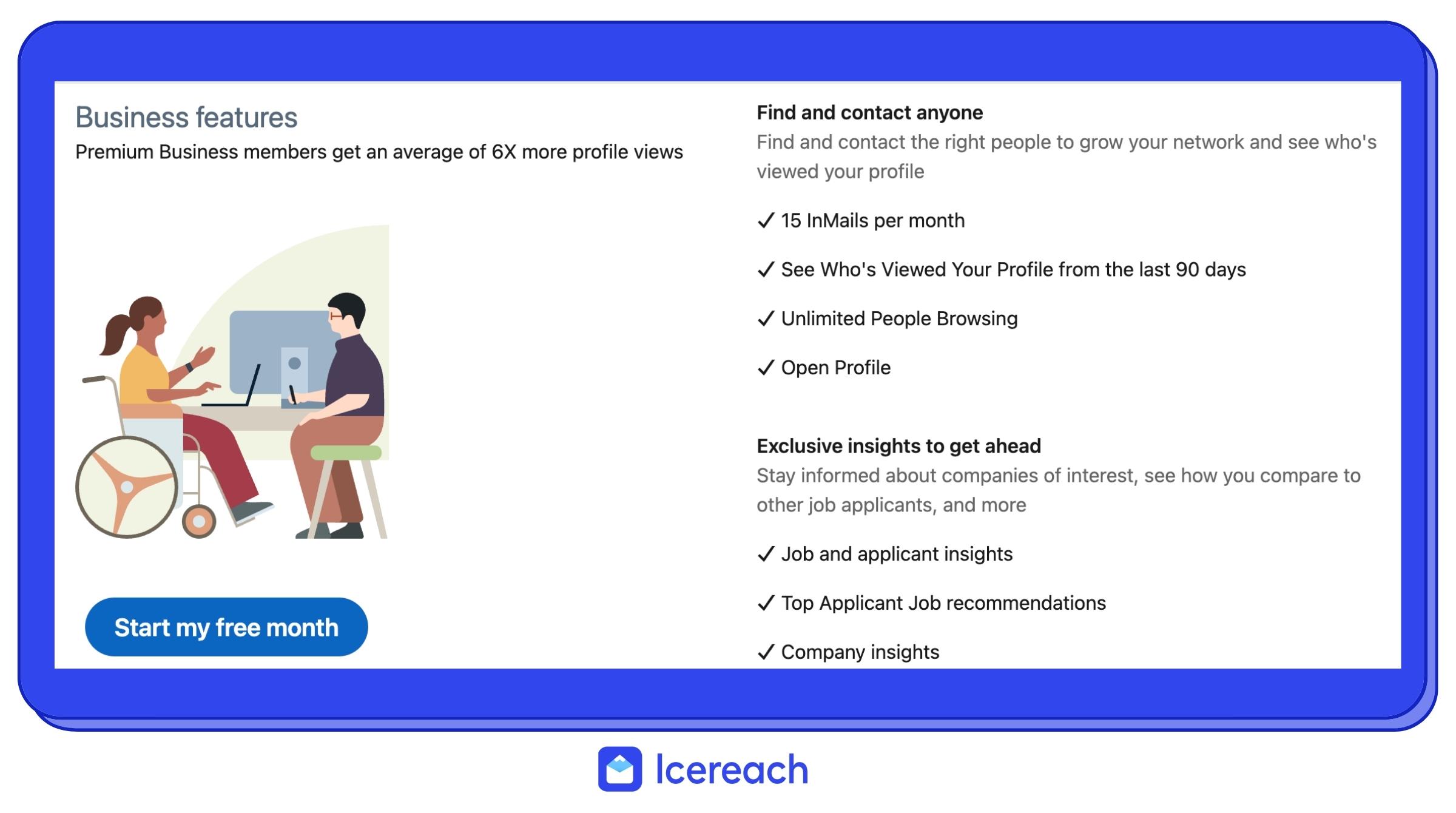 Business features
Premium Business members get an average of 6X more profile views

Start my free month

Find and contact anyone
Find and contact the right people to grow your network and see who's viewed your profile

✓ 15 InMails per month

✓ See Who's Viewed Your Profile from the last 90 days

✓ Unlimited People Browsing

✓ Open Profile

Exclusive insights to get ahead
Stay informed about companies of interest, see how you compare to other job applicants, and more

✓ Job and applicant insights

✓ Top Applicant Job recommendations

✓ Company insights

Icereach